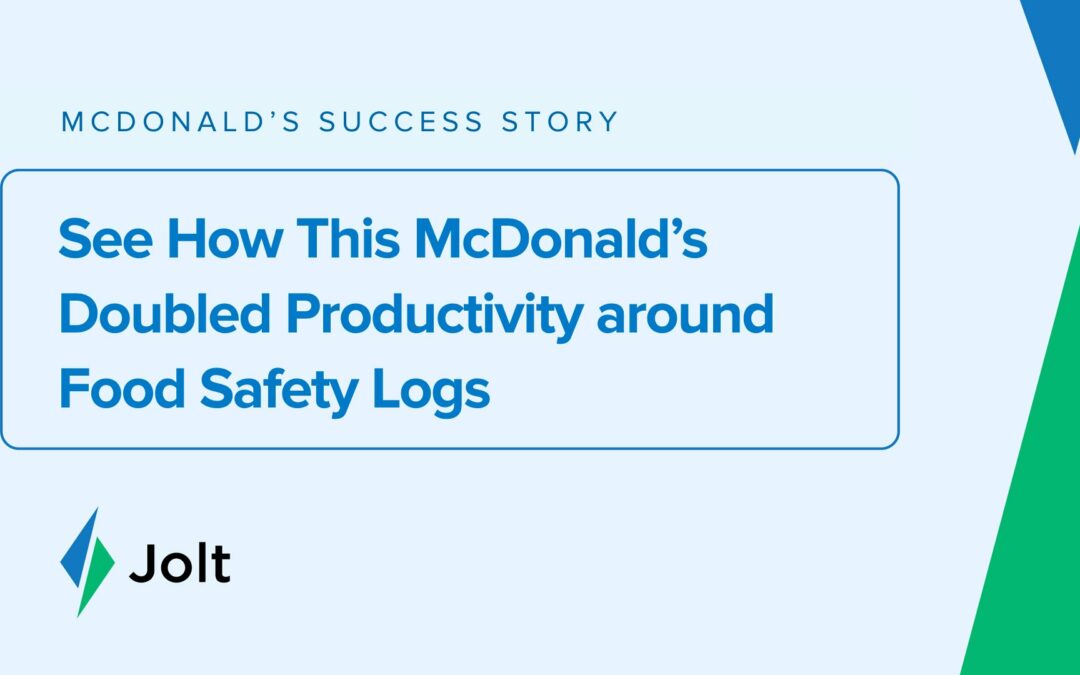 MCDONALD'S SUCCESS STORY

See How This McDonald's Doubled Productivity around Food Safety Logs

Jolt